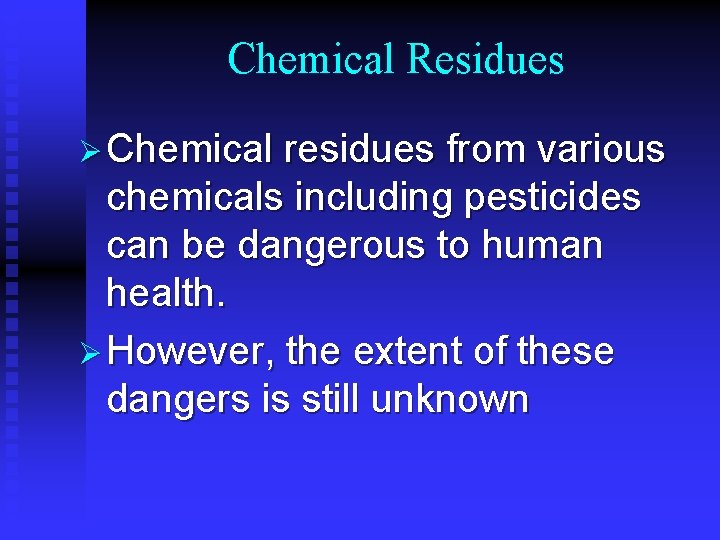 Chemical Residues

➢ Chemical residues from various chemicals including pesticides can be dangerous to human health.

➢ However, the extent of these dangers is still unknown